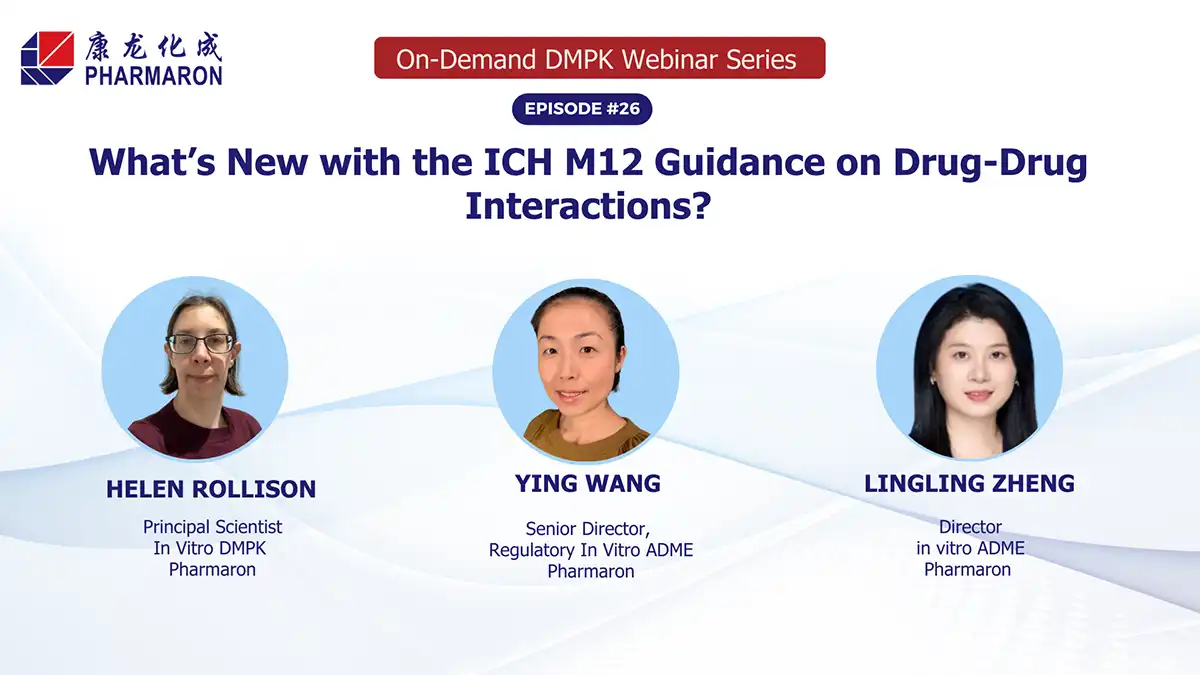 康龙化成
PHARMARON

On-Demand DMPK Webinar Series

EPISODE #26

What's New with the ICH M12 Guidance on Drug-Drug Interactions?

HELEN ROLLISON

Principal Scientist
In Vitro DMPK
Pharmaron

YING WANG

Senior Director,
Regulatory In Vitro ADME
Pharmaron

LINGLING ZHENG

Director
in vitro ADME
Pharmaron